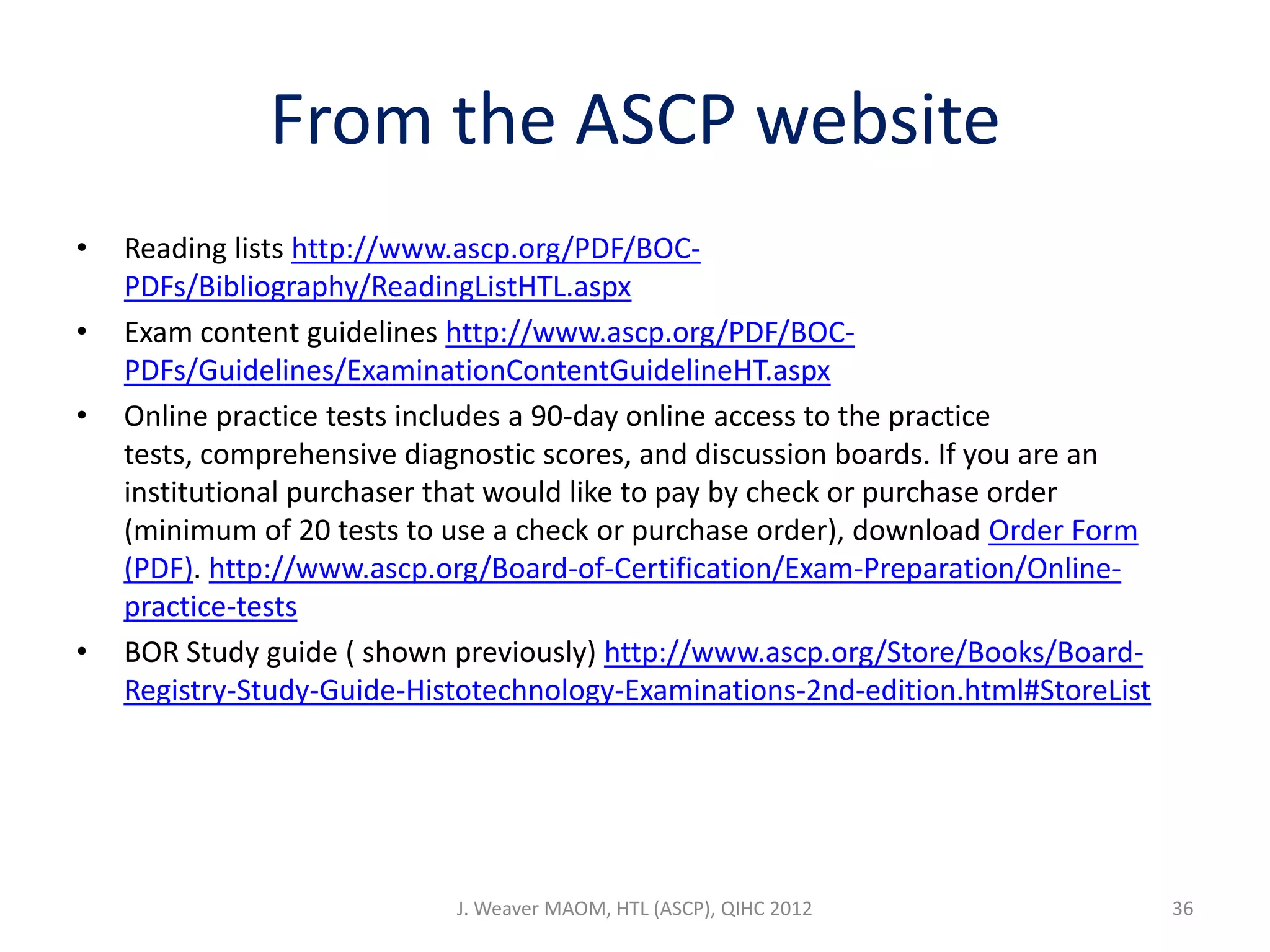 From the ASCP website

• Reading lists http://www.ascp.org/PDF/BOC-PDFs/Bibliography/ReadingListHTL.aspx
• Exam content guidelines http://www.ascp.org/PDF/BOC-PDFs/Guidelines/ExaminationContentGuidelineHT.aspx
• Online practice tests includes a 90-day online access to the practice tests, comprehensive diagnostic scores, and discussion boards. If you are an institutional purchaser that would like to pay by check or purchase order (minimum of 20 tests to use a check or purchase order), download Order Form (PDF). http://www.ascp.org/Board-of-Certification/Exam-Preparation/Online-practice-tests
• BOR Study guide ( shown previously) http://www.ascp.org/Store/Books/Board-Registry-Study-Guide-Histotechnology-Examinations-2nd-edition.html#StoreList

J. Weaver MAOM, HTL (ASCP), QIHC 2012

36